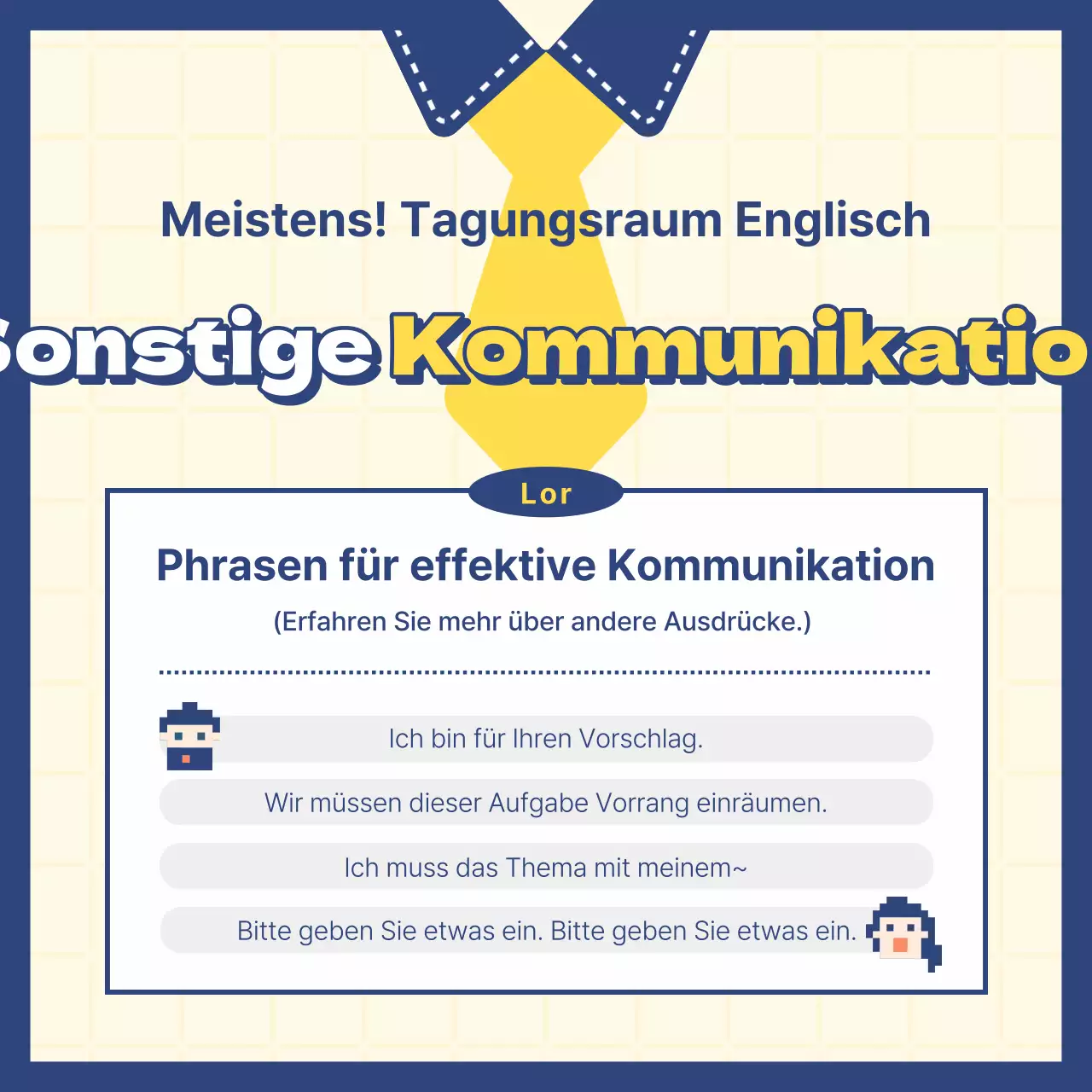 Meistens! Tagungsraum Englisch

Sonstige Kommunikatio

Lor

Phrasen für effektive Kommunikation

(Erfahren Sie mehr über andere Ausdrücke.)

Ich bin für Ihren Vorschlag.

Wir müssen dieser Aufgabe Vorrang einräumen.

Ich muss das Thema mit meinem~

Bitte geben Sie etwas ein. Bitte geben Sie etwas ein.